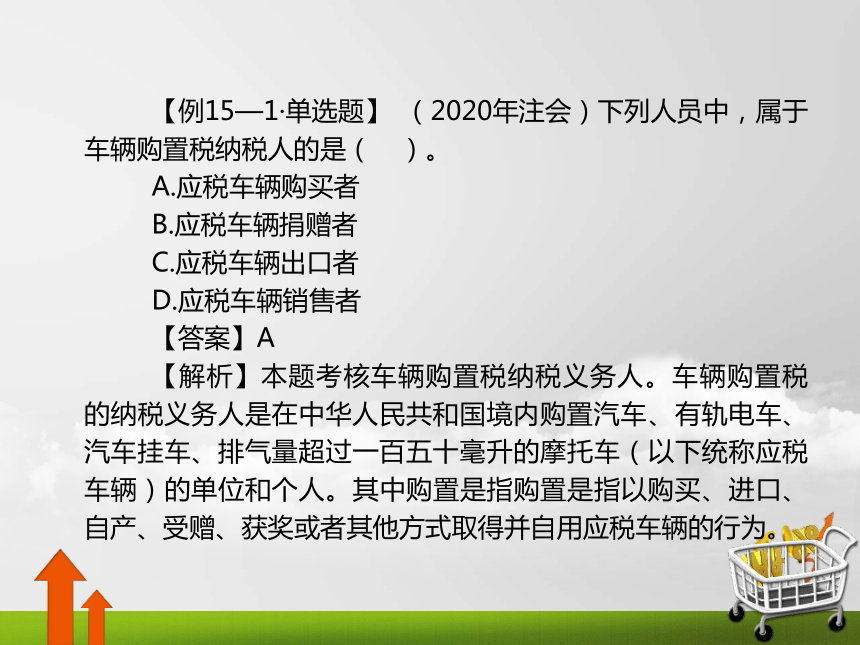 【例15—1·单选题】（2020年注会）下列人员中，属于车辆购置税纳税人的是（　）。

A.应税车辆购买者

B.应税车辆捐赠者

C.应税车辆出口者

D.应税车辆销售者

【答案】A

【解析】本题考核车辆购置税纳税义务人。车辆购置税的纳税义务人是在中华人民共和国境内购置汽车、有轨电车、汽车挂车、排气量超过一百五十毫升的摩托车（以下统称应税车辆）的单位和个人。其中购置是指购置是指以购买、进口、自产、受赠、获奖或者其他方式取得并自用应税车辆的行为。